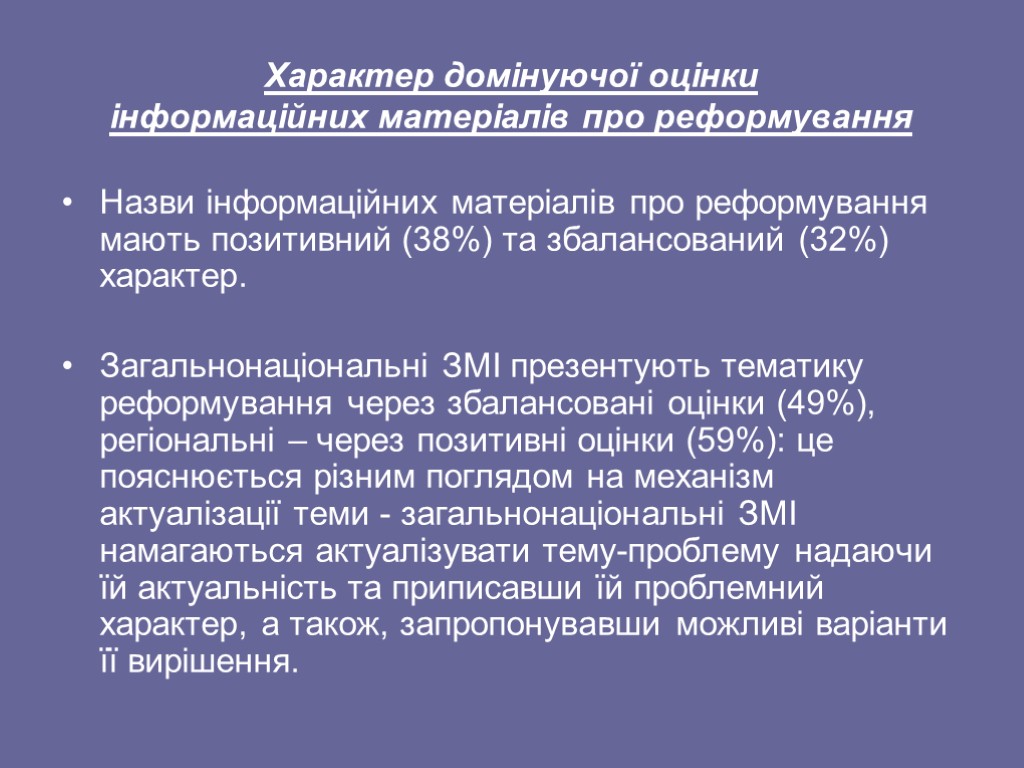 Характер домінуючої оцінки інформаційних матеріалів про реформування

• Назви інформаційних матеріалів про реформування мають позитивний (38%) та збалансований (32%) характер.

• Загальнонаціональні ЗМІ презентують тематику реформування через збалансовані оцінки (49%), регіональні – через позитивні оцінки (59%): це пояснюється різним поглядом на механізм актуалізації теми - загальнонаціональні ЗМІ намагаються актуалізувати тему-проблему надаючи їй актуальність та приписавши їй проблемний характер, а також, запропонувавши можливі варіанти її вирішення.